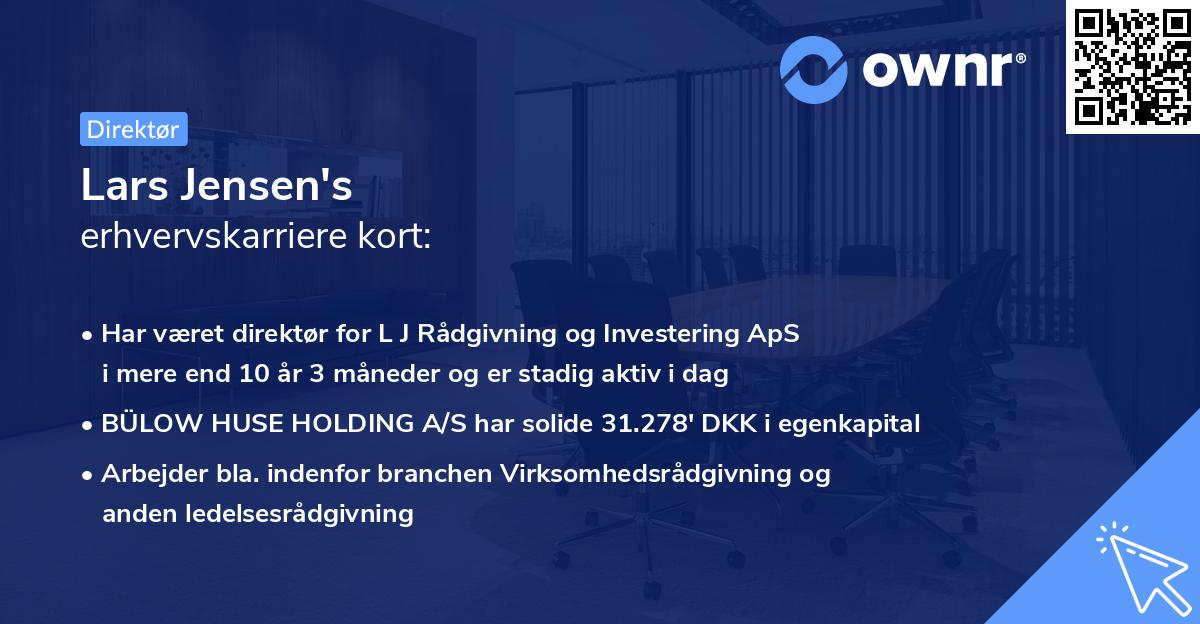 ownr®

Direktør

Lars Jensen's
erhvervskarriere kort:

• Har været direktør for L J Rådgivning og Investering ApS i mere end 10 år 3 måneder og er stadig aktiv i dag

• BÜLOW HUSE HOLDING A/S har solide 31.278' DKK i egenkapital

• Arbejder bla. indenfor branchen Virksomhedsrådgivning og anden ledelsesrådgivning